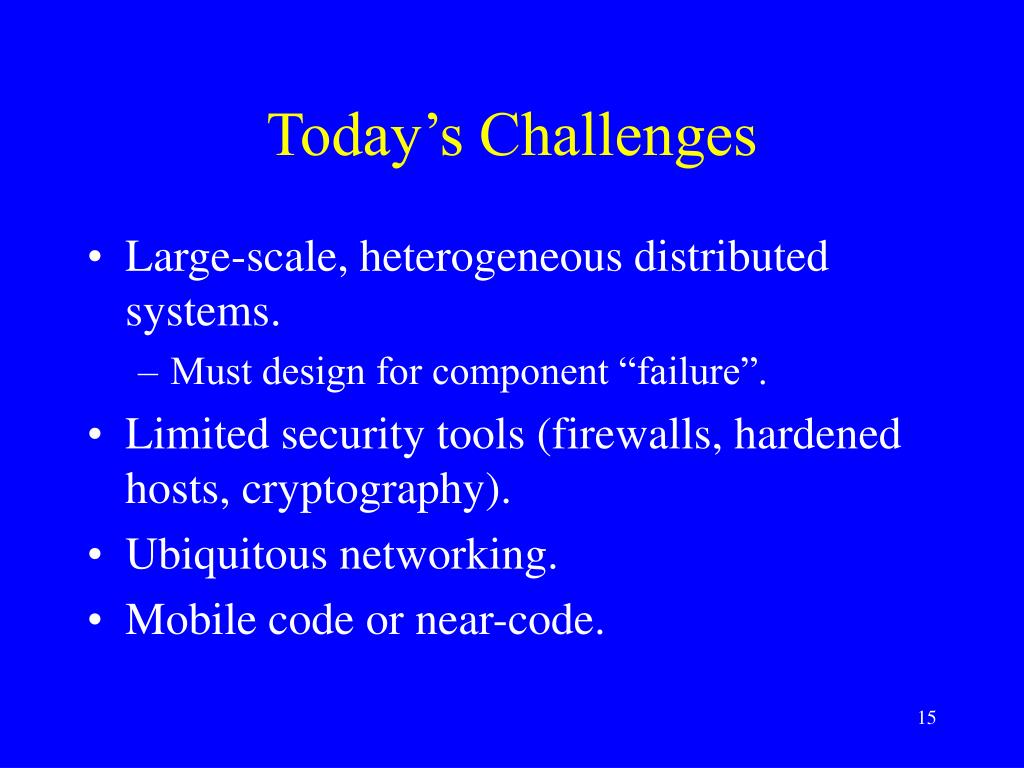 Today’s Challenges

• Large-scale, heterogeneous distributed systems.
  – Must design for component “failure”.
• Limited security tools (firewalls, hardened hosts, cryptography).
• Ubiquitous networking.
• Mobile code or near-code.

15